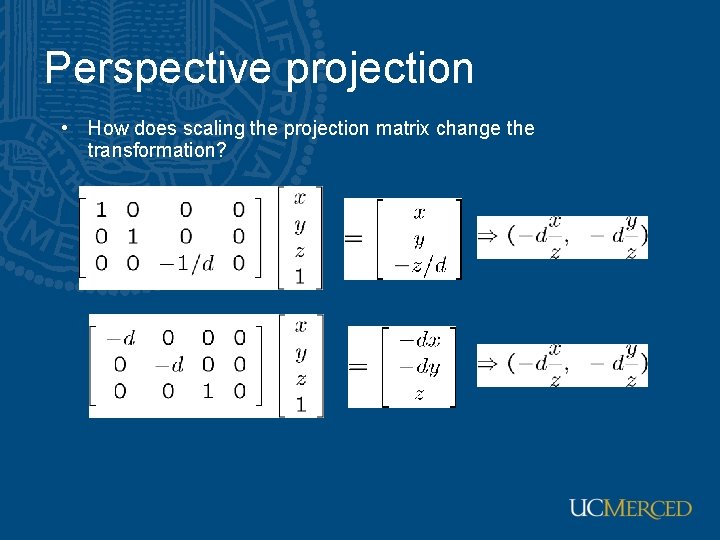 Perspective projection

• How does scaling the projection matrix change the transformation?

$\begin{bmatrix} 1 & 0 & 0 & 0 \\ 0 & 1 & 0 & 0 \\ 0 & 0 & -1/d & 0 \end{bmatrix} \begin{bmatrix} x \\ y \\ z \\ 1 \end{bmatrix} = \begin{bmatrix} x \\ y \\ -z/d \end{bmatrix} \Rightarrow (-d\frac{x}{z}, \ -d\frac{y}{z})$

$\begin{bmatrix} -d & 0 & 0 & 0 \\ 0 & -d & 0 & 0 \\ 0 & 0 & 1 & 0 \end{bmatrix} \begin{bmatrix} x \\ y \\ z \\ 1 \end{bmatrix} = \begin{bmatrix} -dx \\ -dy \\ z \end{bmatrix} \Rightarrow (-d\frac{x}{z}, \ -d\frac{y}{z})$

UCMERCED